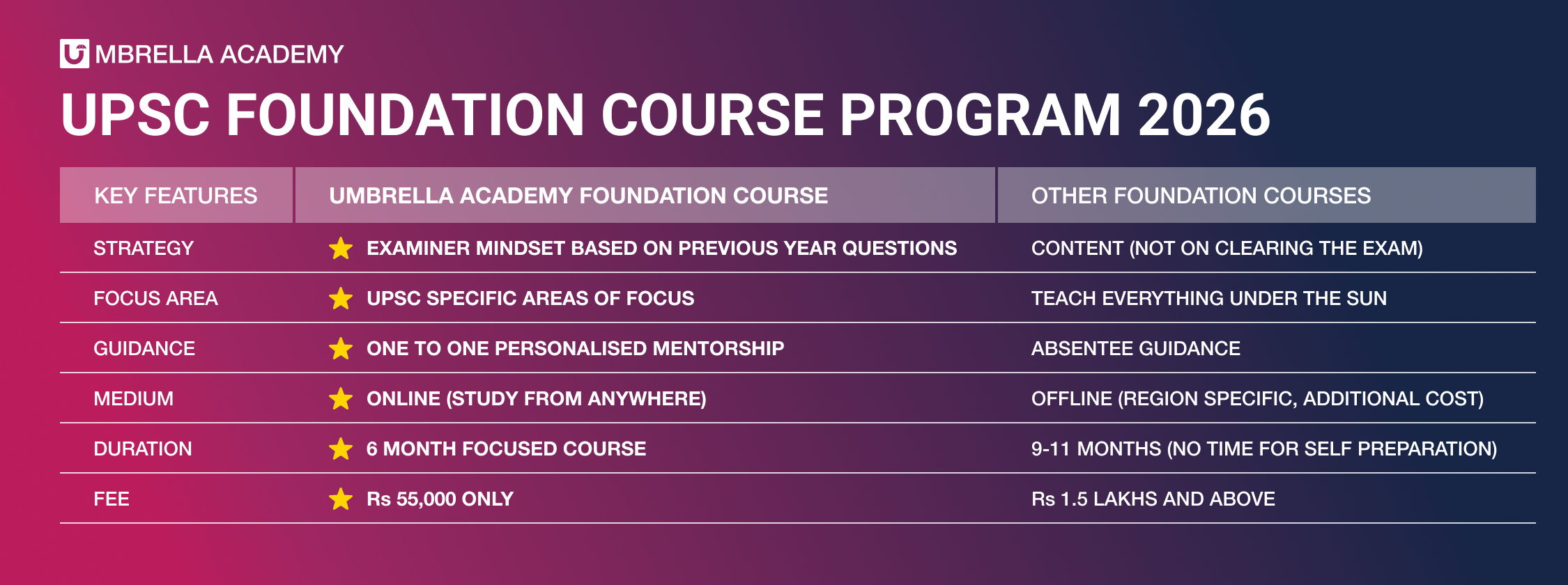 UMBRELLA ACADEMY

UPSC FOUNDATION COURSE PROGRAM 2026

| KEY FEATURES | UMBRELLA ACADEMY FOUNDATION COURSE | OTHER FOUNDATION COURSES |
|---|---|---|
| STRATEGY | EXAMINER MINDSET BASED ON PREVIOUS YEAR QUESTIONS | CONTENT (NOT ON CLEARING THE EXAM) |
| FOCUS AREA | UPSC SPECIFIC AREAS OF FOCUS | TEACH EVERYTHING UNDER THE SUN |
| GUIDANCE | ONE TO ONE PERSONALISED MENTORSHIP | ABSENTEE GUIDANCE |
| MEDIUM | ONLINE (STUDY FROM ANYWHERE) | OFFLINE (REGION SPECIFIC, ADDITIONAL COST) |
| DURATION | 6 MONTH FOCUSED COURSE | 9-11 MONTHS (NO TIME FOR SELF PREPARATION) |
| FEE | Rs 55,000 ONLY | Rs 1.5 LAKHS AND ABOVE |